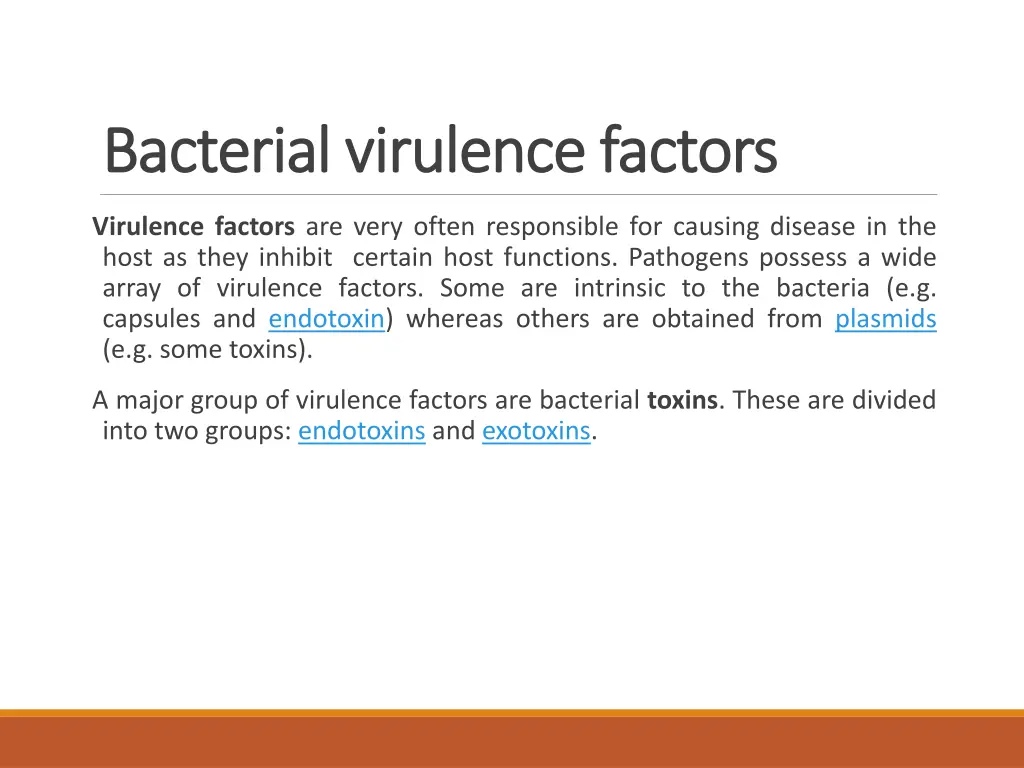 Bacterial virulence factors

Virulence factors are very often responsible for causing disease in the host as they inhibit certain host functions. Pathogens possess a wide array of virulence factors. Some are intrinsic to the bacteria (e.g. capsules and endotoxin) whereas others are obtained from plasmids (e.g. some toxins).

A major group of virulence factors are bacterial toxins. These are divided into two groups: endotoxins and exotoxins.